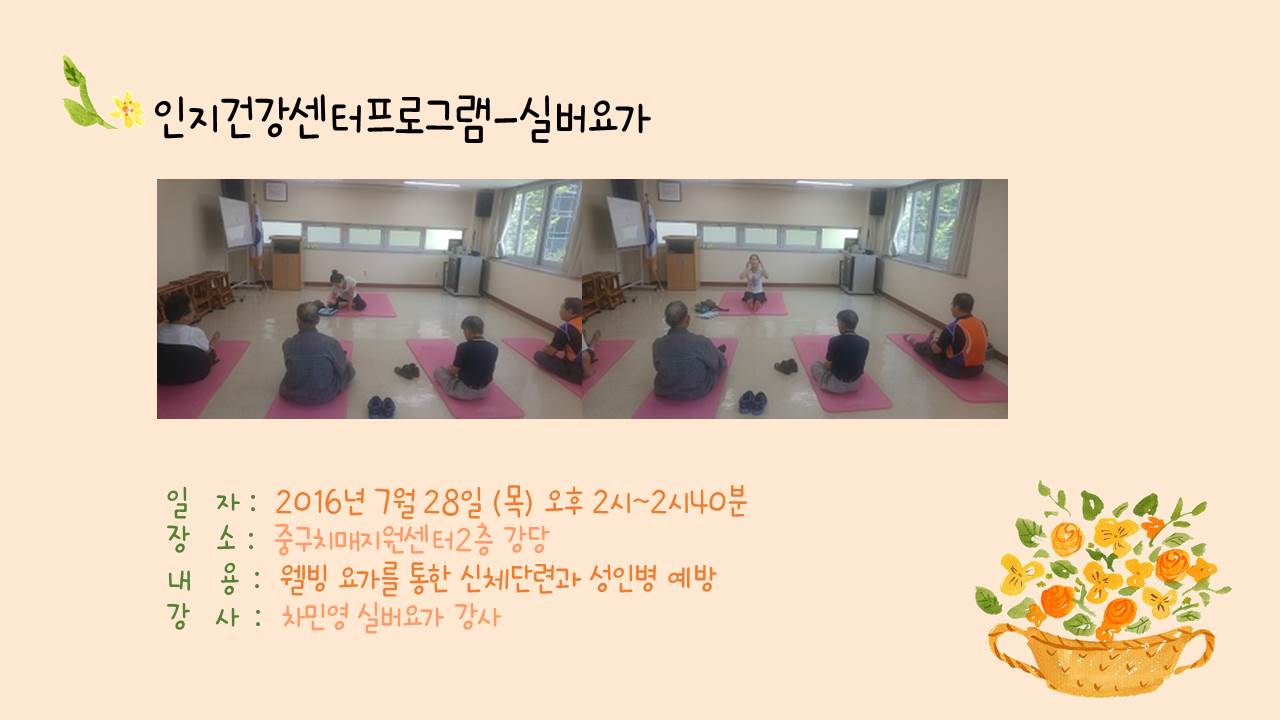 인지건강센터프로그램-실버요가

일 자 : 2016년 7월 28일 (목) 오후 2시~2시40분
장 소 : 중구치매지원센터2층 강당
내 용 : 웰빙 요가를 통한 신체단련과 성인병 예방
강 사 : 차민영 실버요가 강사